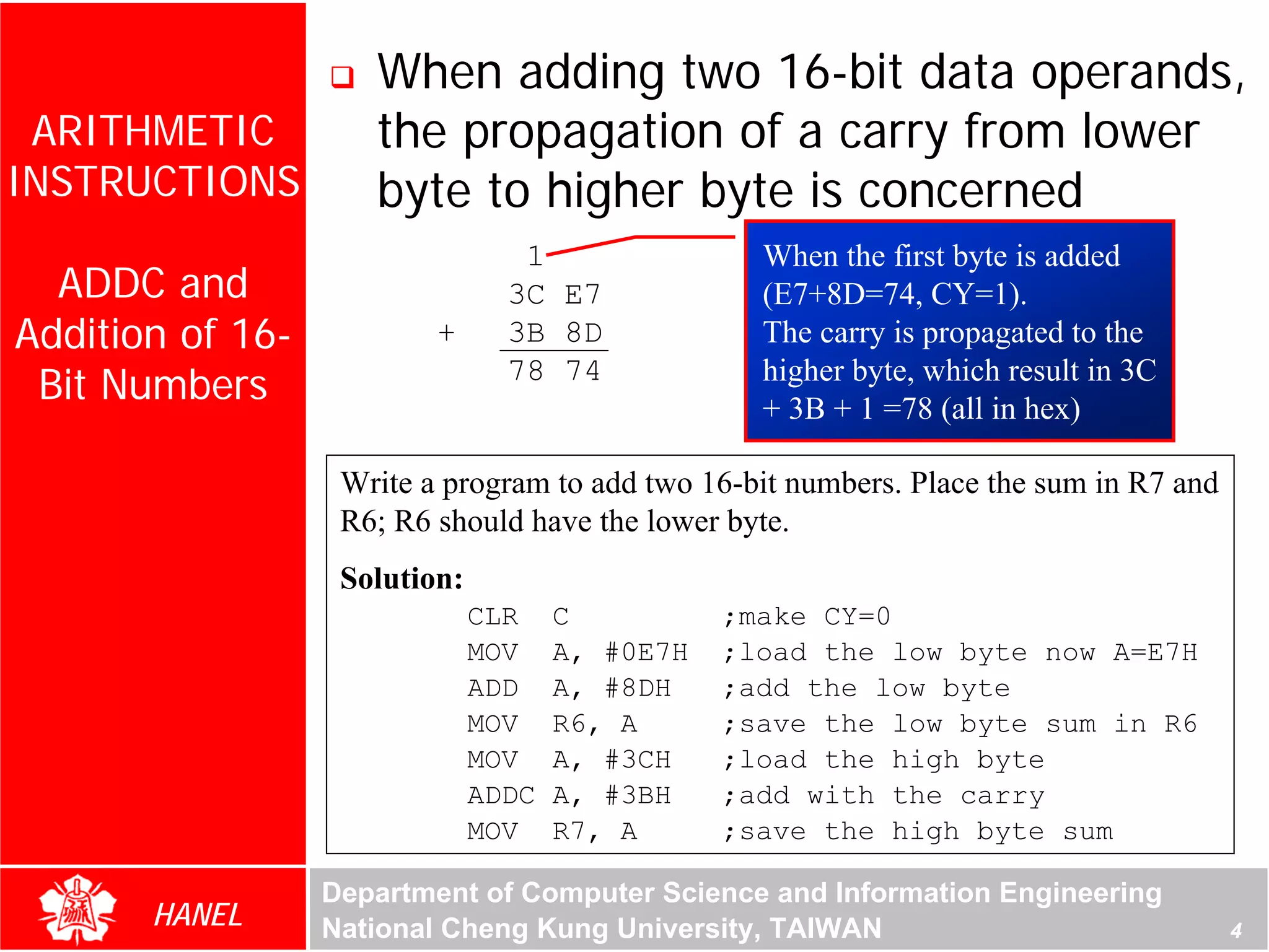 ARITHMETIC INSTRUCTIONS

ADDC and Addition of 16-Bit Numbers

❑ When adding two 16-bit data operands, the propagation of a carry from lower byte to higher byte is concerned

1
3C E7
+ 3B 8D
78 74

When the first byte is added (E7+8D=74, CY=1).
The carry is propagated to the higher byte, which result in 3C + 3B + 1 =78 (all in hex)

Write a program to add two 16-bit numbers. Place the sum in R7 and R6; R6 should have the lower byte.

Solution:

CLR C ;make CY=0
MOV A, #0E7H ;load the low byte now A=E7H
ADD A, #8DH ;add the low byte
MOV R6, A ;save the low byte sum in R6
MOV A, #3CH ;load the high byte
ADDC A, #3BH ;add with the carry
MOV R7, A ;save the high byte sum

HANEL

Department of Computer Science and Information Engineering
National Cheng Kung University, TAIWAN

4